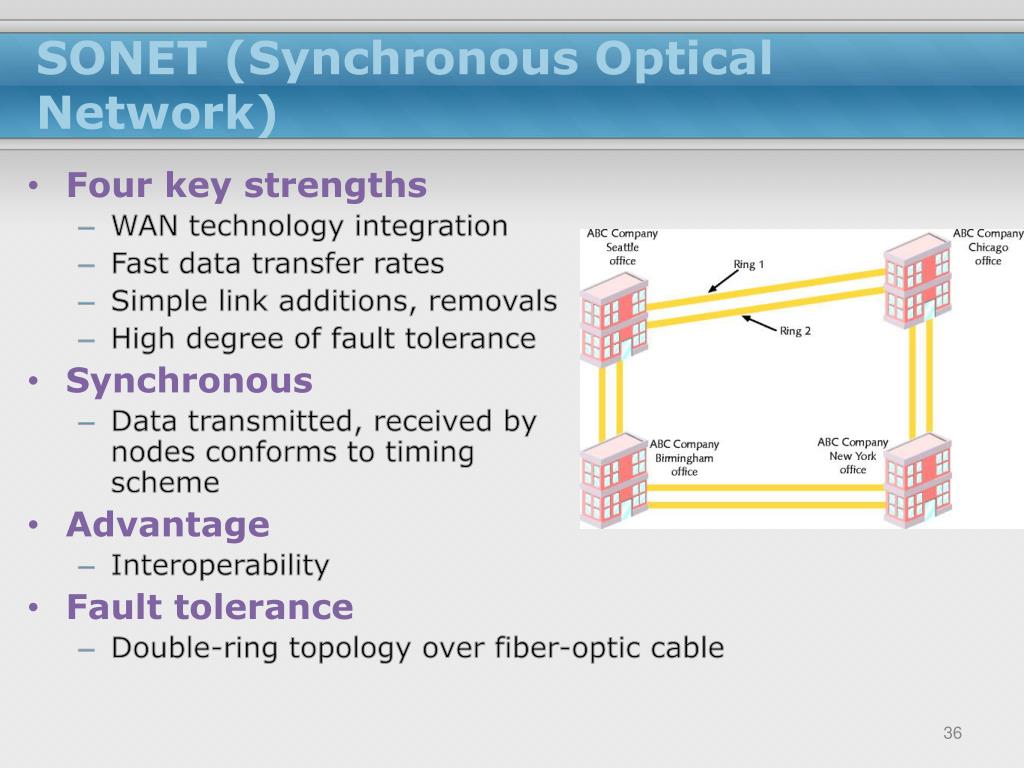 SONET (Synchronous Optical Network)

• Four key strengths
– WAN technology integration
– Fast data transfer rates
– Simple link additions, removals
– High degree of fault tolerance
• Synchronous
– Data transmitted, received by nodes conforms to timing scheme
• Advantage
– Interoperability
• Fault tolerance
– Double-ring topology over fiber-optic cable

ABC Company Seattle office
ABC Company Chicago office
Ring 1
Ring 2
ABC Company Birmingham office
ABC Company New York office

36